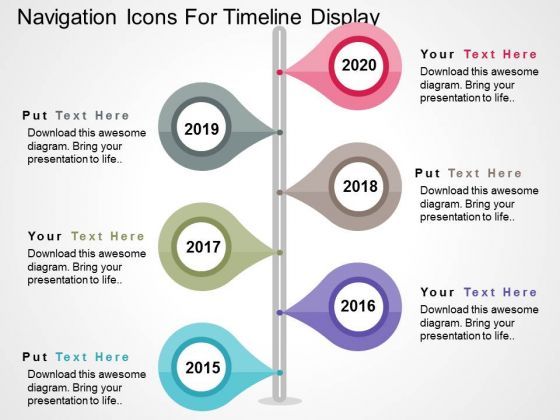 Navigation Icons For Timeline Display

2020

Your Text Here
Download this awesome diagram. Bring your presentation to life..

2019

Put Text Here
Download this awesome diagram. Bring your presentation to life..

2018

Put Text Here
Download this awesome diagram. Bring your presentation to life..

2017

Your Text Here
Download this awesome diagram. Bring your presentation to life..

2016

Your Text Here
Download this awesome diagram. Bring your presentation to life..

2015

Put Text Here
Download this awesome diagram. Bring your presentation to life..